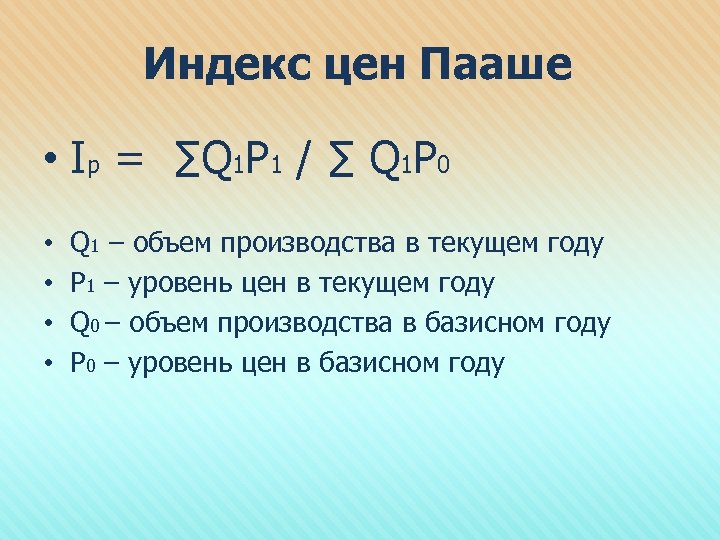 Индекс цен Пааше

• $I_p = \sum Q_1P_1 / \sum Q_1P_0$

• $Q_1$ – объем производства в текущем году
• $P_1$ – уровень цен в текущем году
• $Q_0$ – объем производства в базисном году
• $P_0$ – уровень цен в базисном году